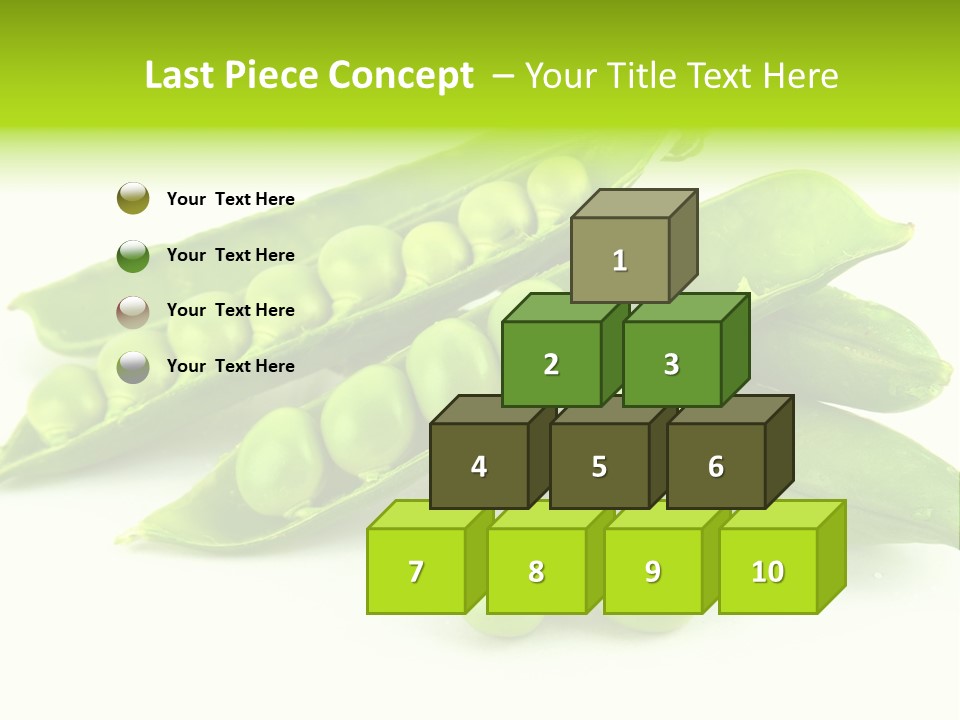 Last Piece Concept – Your Title Text Here

Your Text Here

Your Text Here

Your Text Here

Your Text Here

1

2

3

4

5

6

7

8

9

10